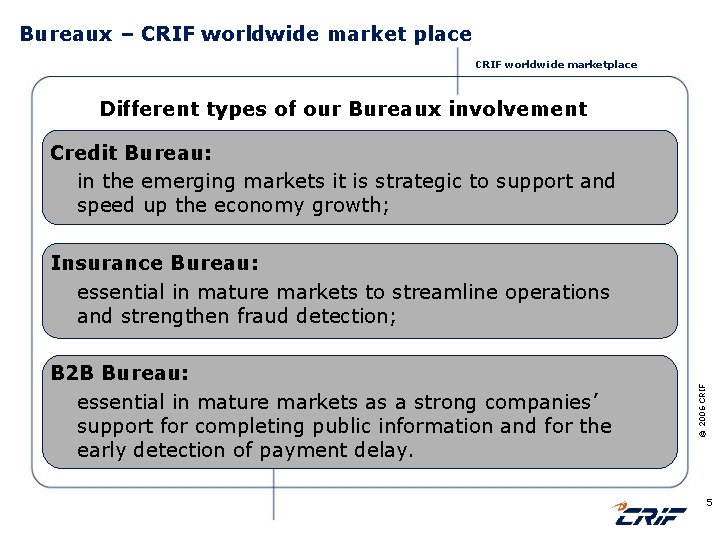 Bureaux – CRIF worldwide market place

CRIF worldwide marketplace

Different types of our Bureaux involvement

Credit Bureau:
in the emerging markets it is strategic to support and speed up the economy growth;

Insurance Bureau:
essential in mature markets to streamline operations and strengthen fraud detection;

B2B Bureau:
essential in mature markets as a strong companies' support for completing public information and for the early detection of payment delay.

© 2006 CRIF

5

CRIF